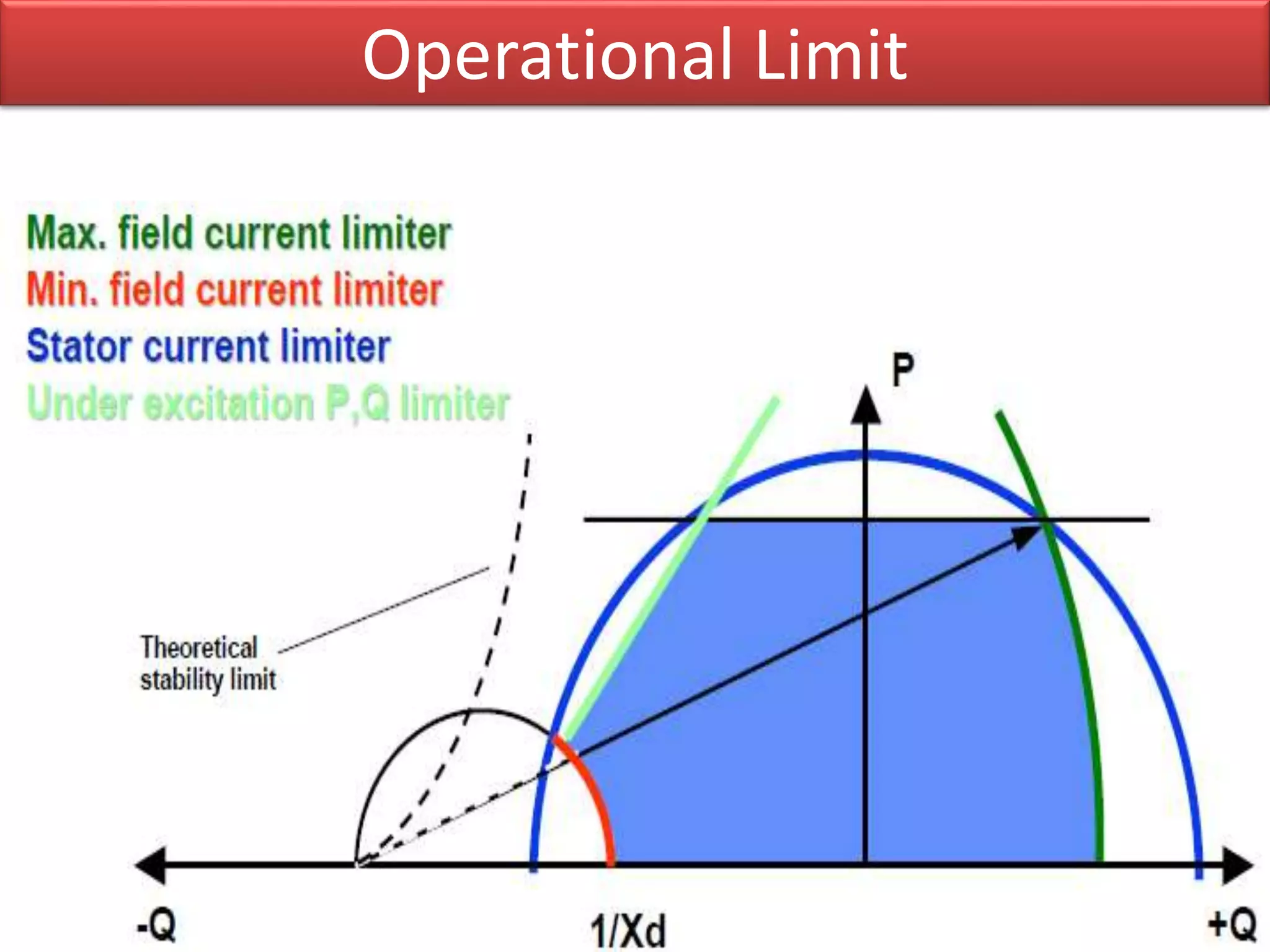 Operational Limit

Max. field current limiter
Min. field current limiter
Stator current limiter
Under excitation P,Q limiter

P

Theoretical stability limit

-Q
1/Xd
+Q